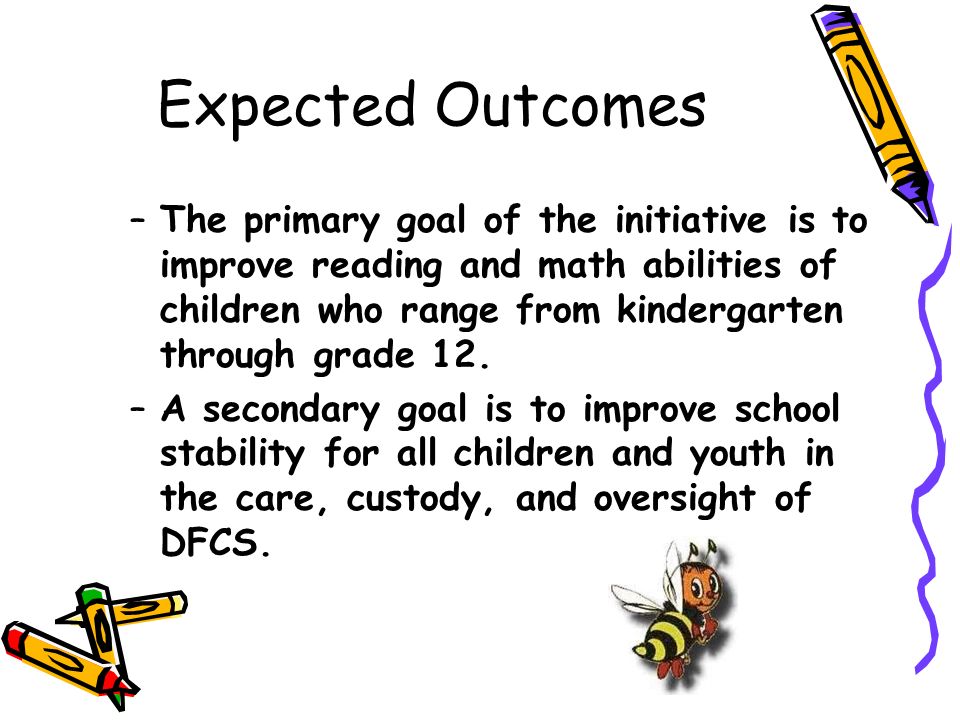 Expected Outcomes

– The primary goal of the initiative is to improve reading and math abilities of children who range from kindergarten through grade 12.

– A secondary goal is to improve school stability for all children and youth in the care, custody, and oversight of DFCS.